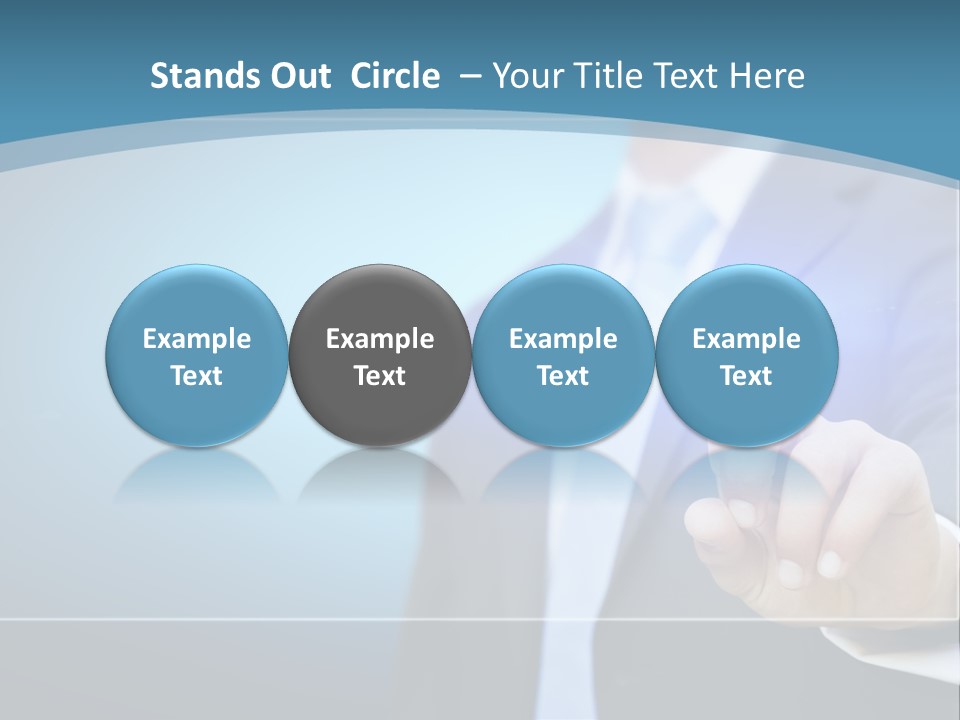 Stands Out Circle – Your Title Text Here

Example Text

Example Text

Example Text

Example Text